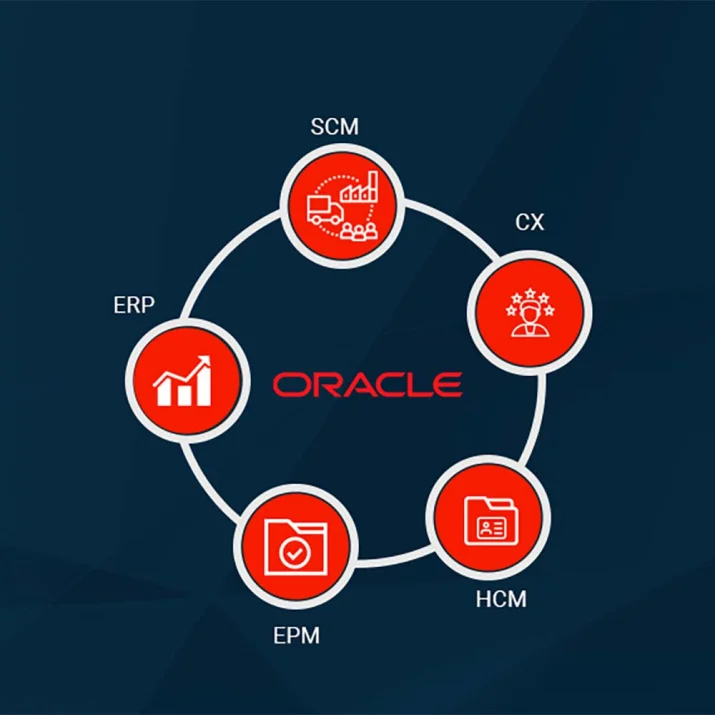 SCM

CX

ERP

ORACLE

HCM

EPM